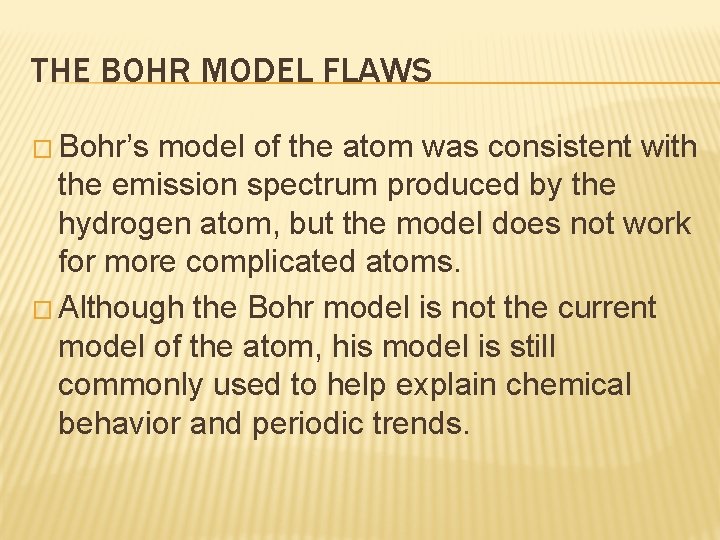 THE BOHR MODEL FLAWS

□ Bohr's model of the atom was consistent with the emission spectrum produced by the hydrogen atom, but the model does not work for more complicated atoms.

□ Although the Bohr model is not the current model of the atom, his model is still commonly used to help explain chemical behavior and periodic trends.